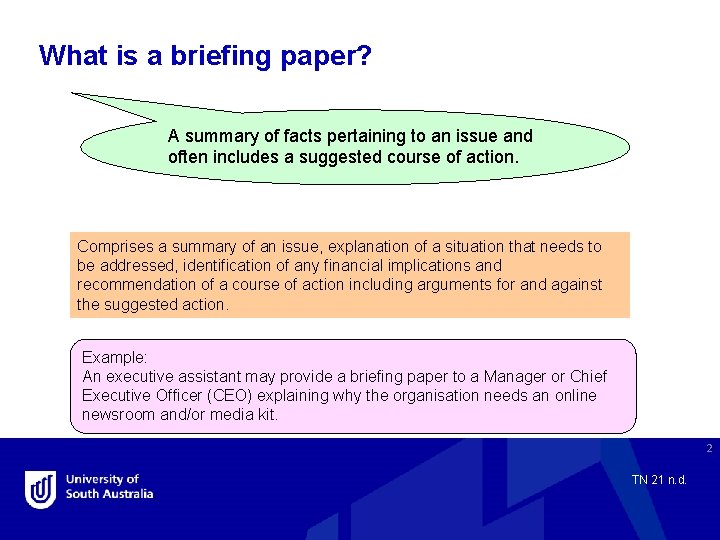 What is a briefing paper?

A summary of facts pertaining to an issue and often includes a suggested course of action.

Comprises a summary of an issue, explanation of a situation that needs to be addressed, identification of any financial implications and recommendation of a course of action including arguments for and against the suggested action.

Example:
An executive assistant may provide a briefing paper to a Manager or Chief Executive Officer (CEO) explaining why the organisation needs an online newsroom and/or media kit.

2

University of South Australia

TN 21 n.d.